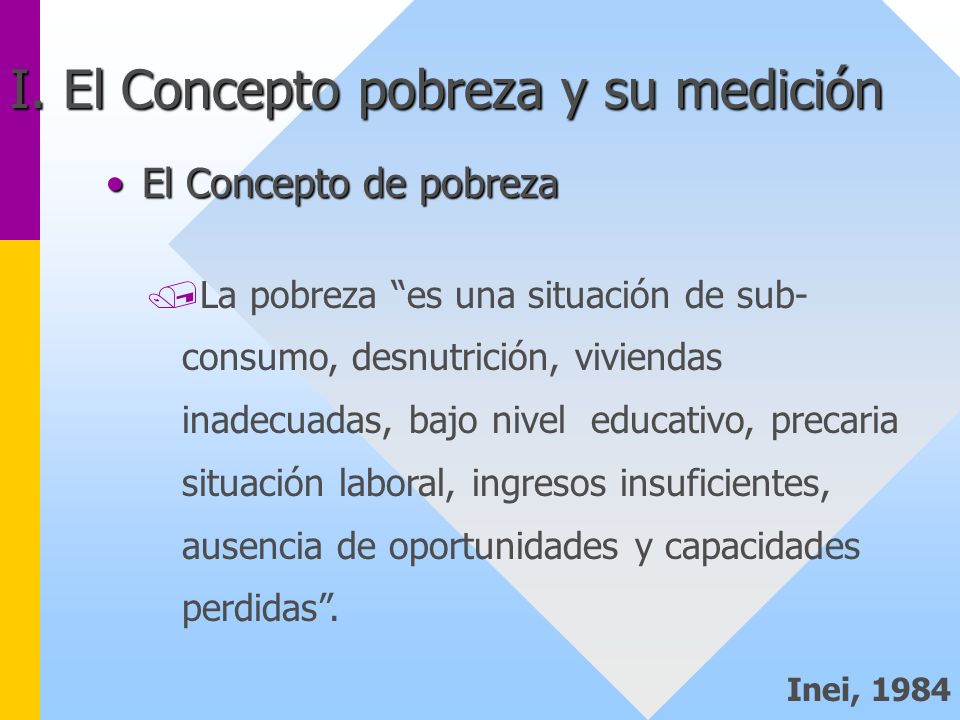 I. El Concepto pobreza y su medición

• El Concepto de pobreza

La pobreza “es una situación de sub-consumo, desnutrición, viviendas inadecuadas, bajo nivel educativo, precaria situación laboral, ingresos insuficientes, ausencia de oportunidades y capacidades perdidas”.

Inei, 1984